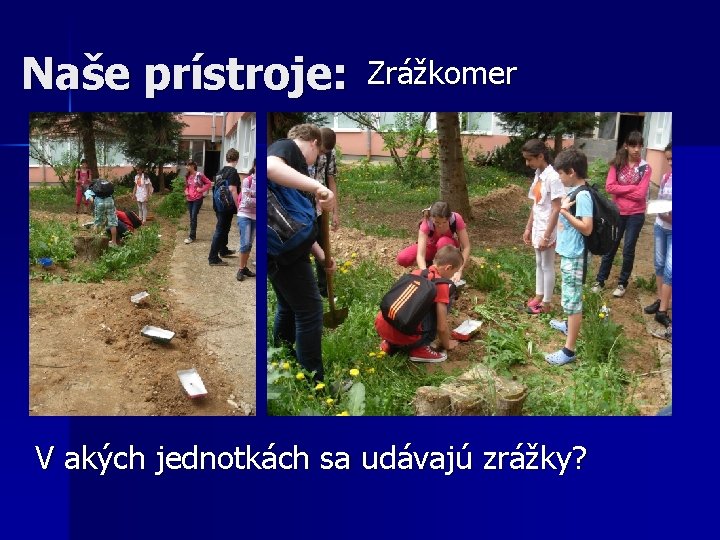 Naše prístroje: Zrážkomer

V akých jednotkách sa udávajú zrážky?